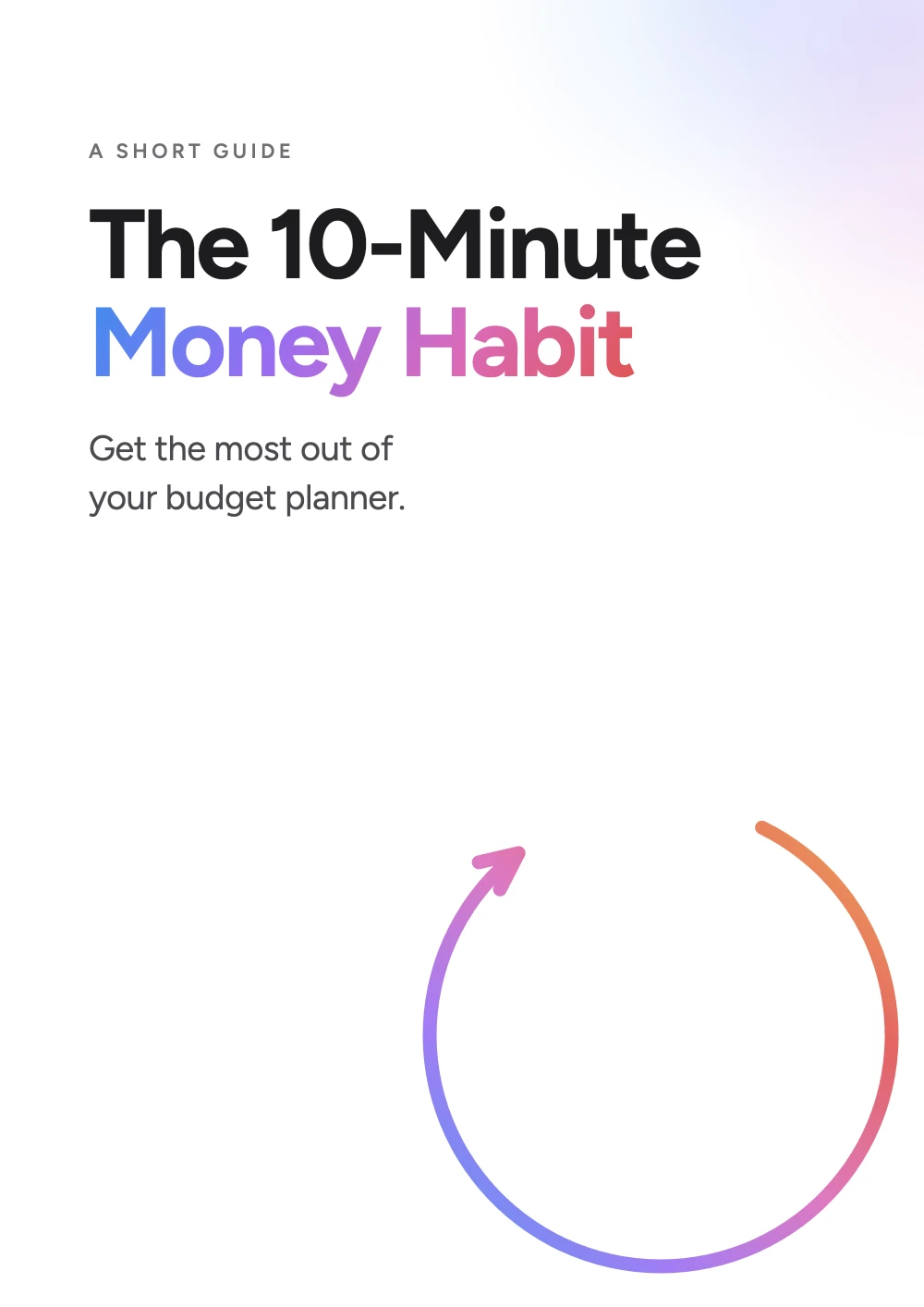 A SHORT GUIDE

The 10-Minute
Money Habit

Get the most out of your budget planner.